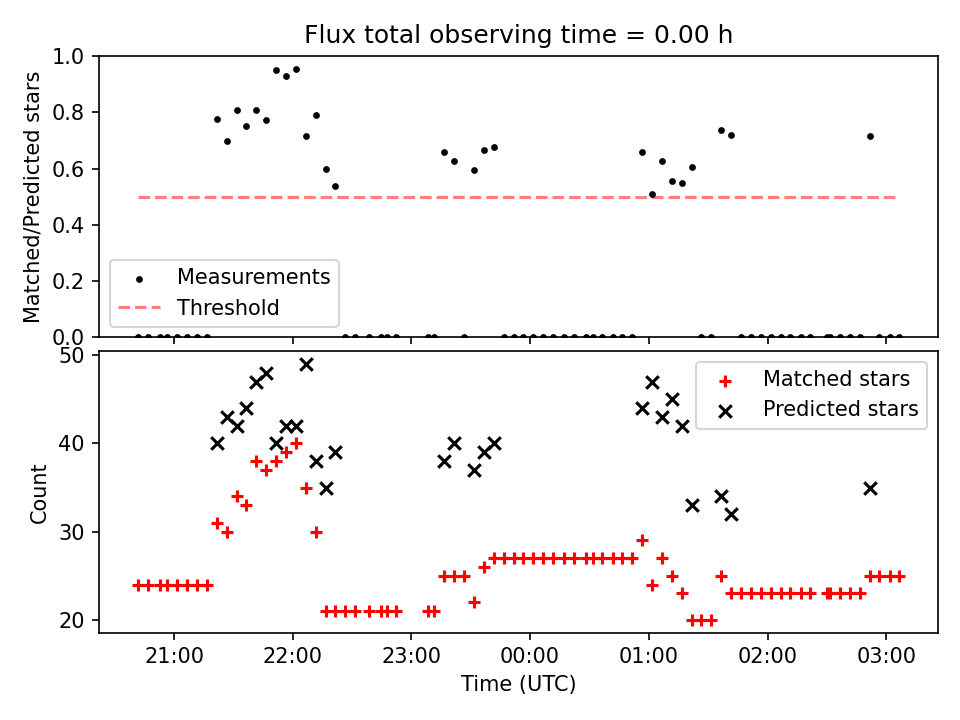 Flux total observing time = 0.00 h

Matched/Predicted stars

1.0
0.8
0.6
0.4
0.2
0.0

Measurements
Threshold

Count

50
40
30
20

Matched stars
Predicted stars

21:00 22:00 23:00 00:00 01:00 02:00 03:00

Time (UTC)